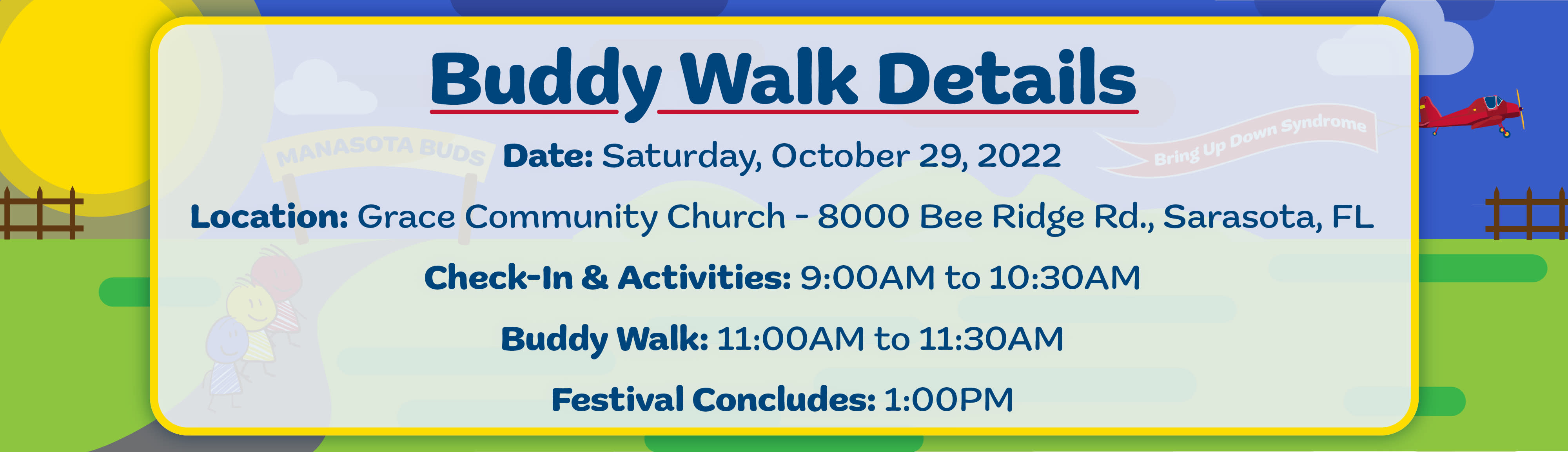 Buddy Walk Details

MANASOTA BUDS

Bring Up Down Syndrome

Date: Saturday, October 29, 2022

Location: Grace Community Church - 8000 Bee Ridge Rd., Sarasota, FL

Check-In & Activities: 9:00AM to 10:30AM

Buddy Walk: 11:00AM to 11:30AM

Festival Concludes: 1:00PM